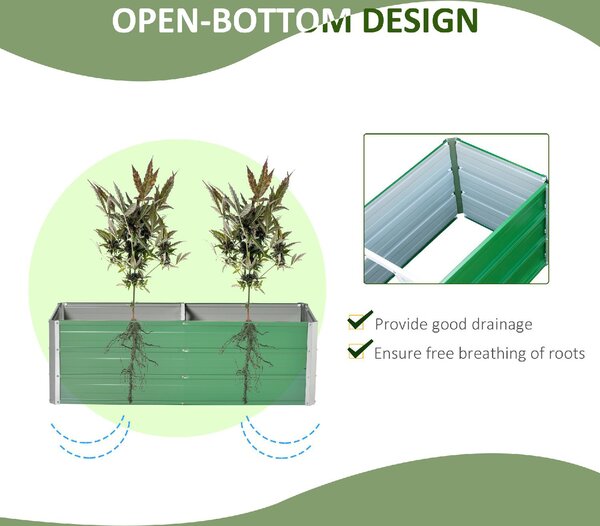 OPEN-BOTTOM DESIGN

Provide good drainage

Ensure free breathing of roots